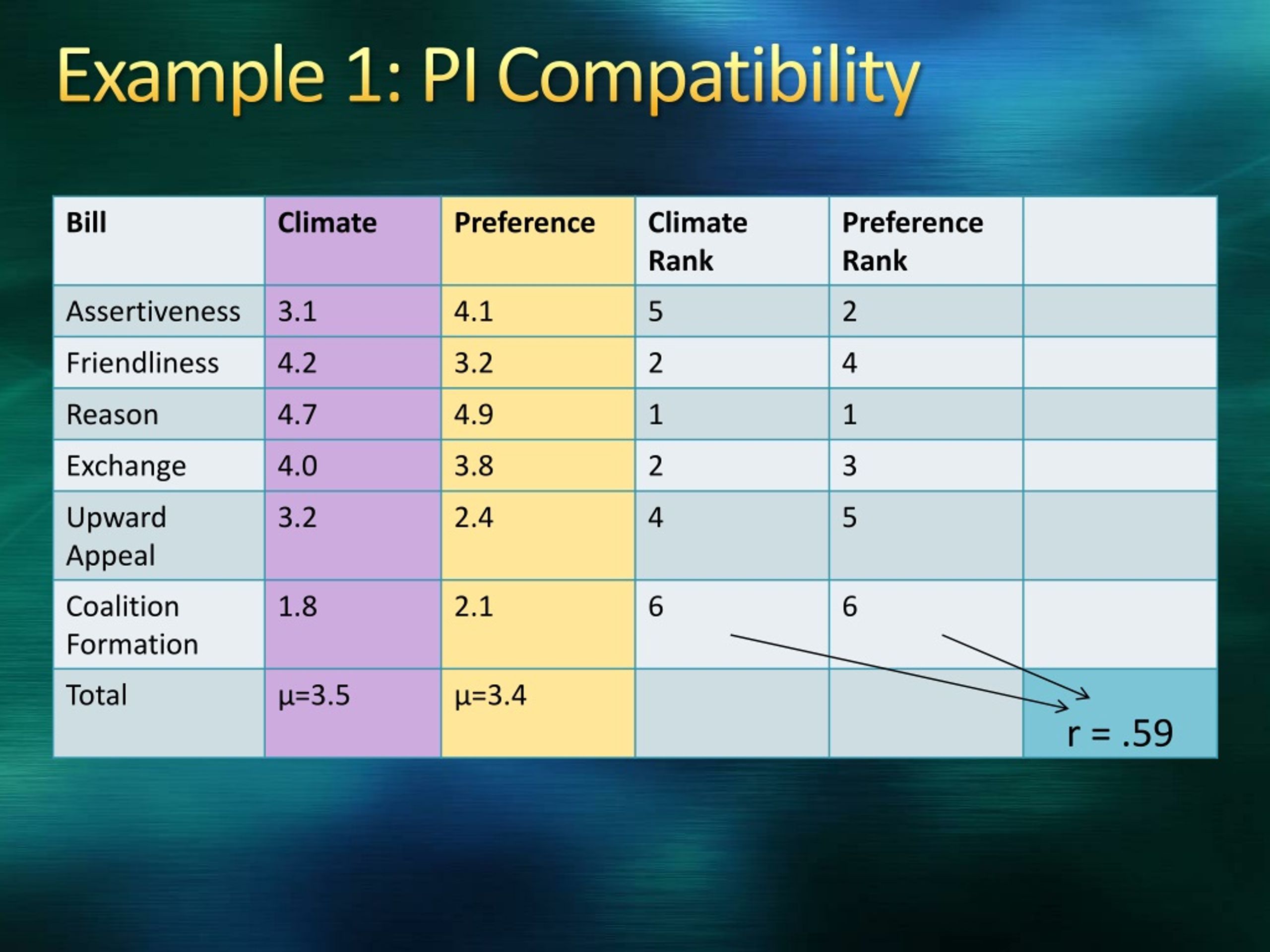 Example 1: PI Compatibility

| Bill | Climate | Preference | Climate Rank | Preference Rank | |
|---|---|---|---|---|---|
| Assertiveness | 3.1 | 4.1 | 5 | 2 | |
| Friendliness | 4.2 | 3.2 | 2 | 4 | |
| Reason | 4.7 | 4.9 | 1 | 1 | |
| Exchange | 4.0 | 3.8 | 2 | 3 | |
| Upward Appeal | 3.2 | 2.4 | 4 | 5 | |
| Coalition Formation | 1.8 | 2.1 | 6 | 6 | |
| Total | μ=3.5 | μ=3.4 | | | r = .59 |